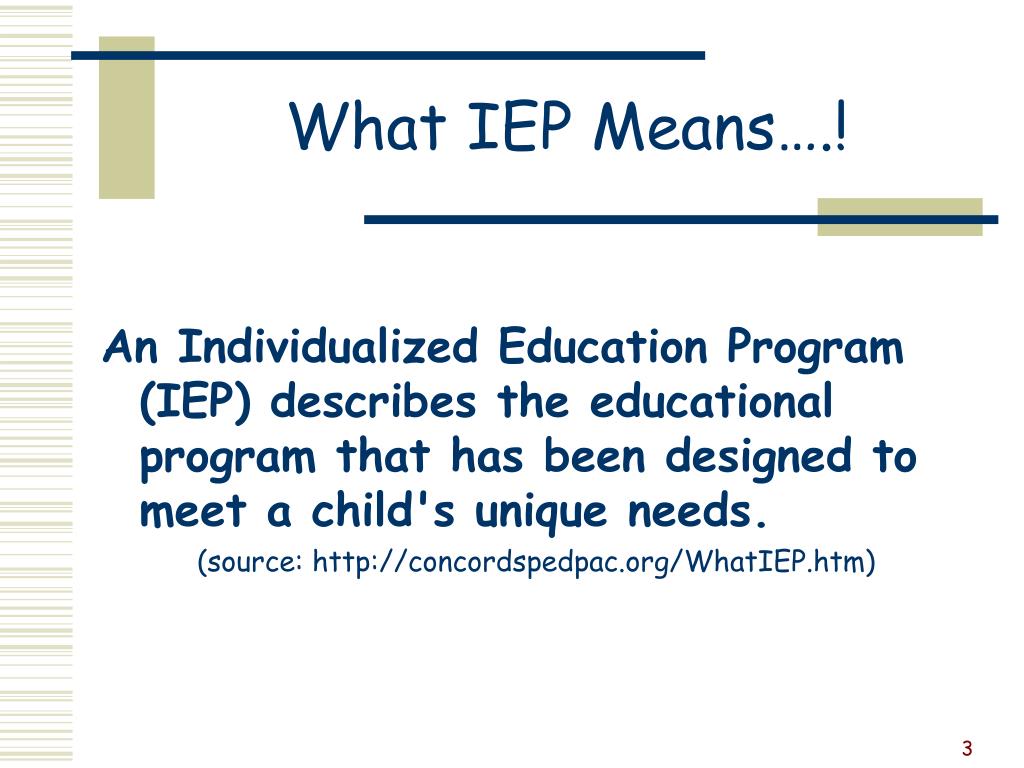 What IEP Means….!

An Individualized Education Program (IEP) describes the educational program that has been designed to meet a child's unique needs.

(source: http://concordspedpac.org/WhatIEP.htm)

3